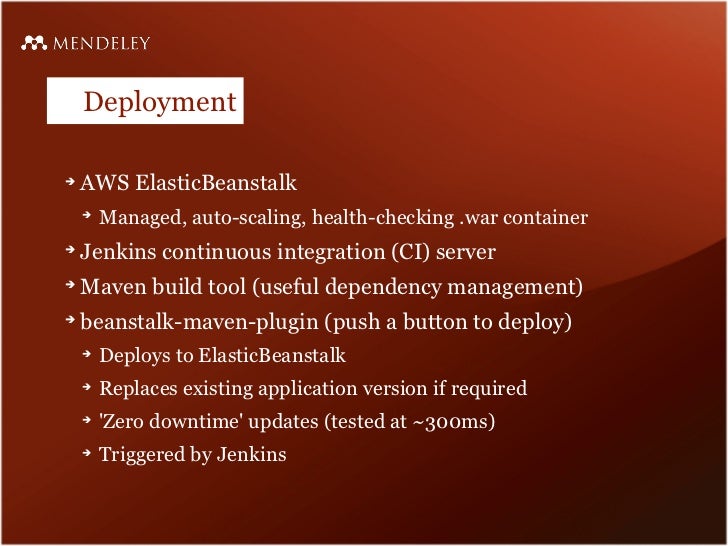 MENDELEY

Deployment

AWS ElasticBeanstalk

Managed, auto-scaling, health-checking .war container

Jenkins continuous integration (CI) server

Maven build tool (useful dependency management)

beanstalk-maven-plugin (push a button to deploy)

Deploys to ElasticBeanstalk

Replaces existing application version if required

'Zero downtime' updates (tested at ~300ms)

Triggered by Jenkins